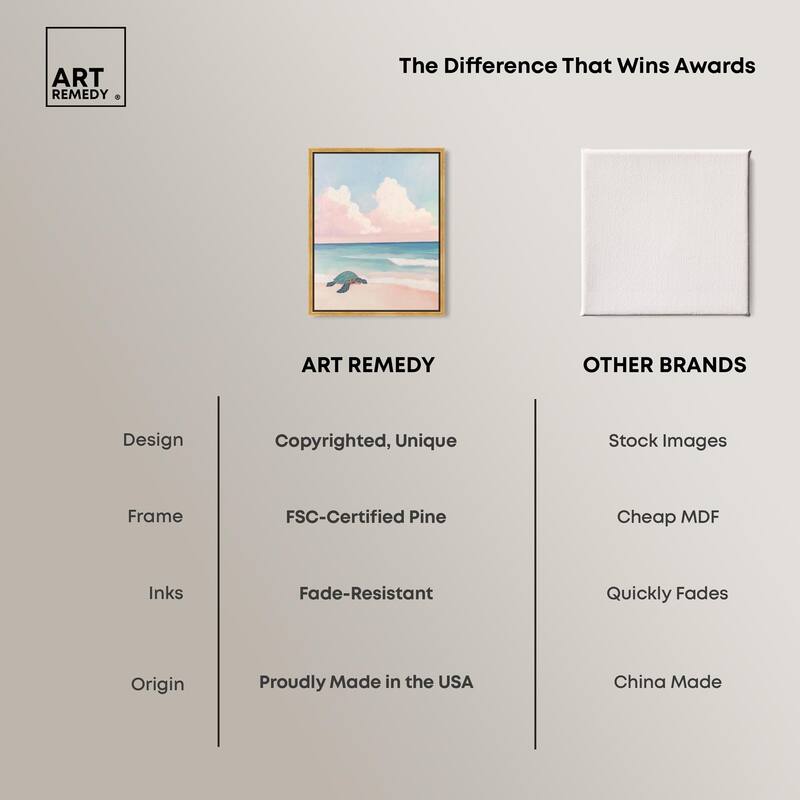 ART REMEDY ®

The Difference That Wins Awards

| | ART REMEDY | OTHER BRANDS |
|---|---|---|
| Design | Copyrighted, Unique | Stock Images |
| Frame | FSC-Certified Pine | Cheap MDF |
| Inks | Fade-Resistant | Quickly Fades |
| Origin | Proudly Made in the USA | China Made |